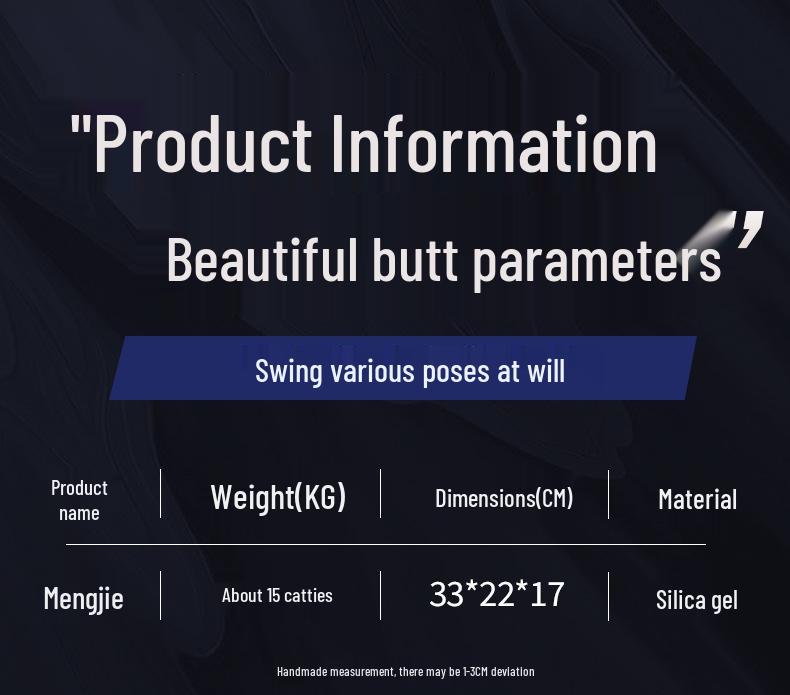 "Product Information

Beautiful butt parameters"

Swing various poses at will

| Product name | Weight(KG) | Dimensions(CM) | Material |
|---|---|---|---|
| Mengjie | About 15 catties | 33*22*17 | Silica gel |

Handmade measurement, there may be 1-3CM deviation